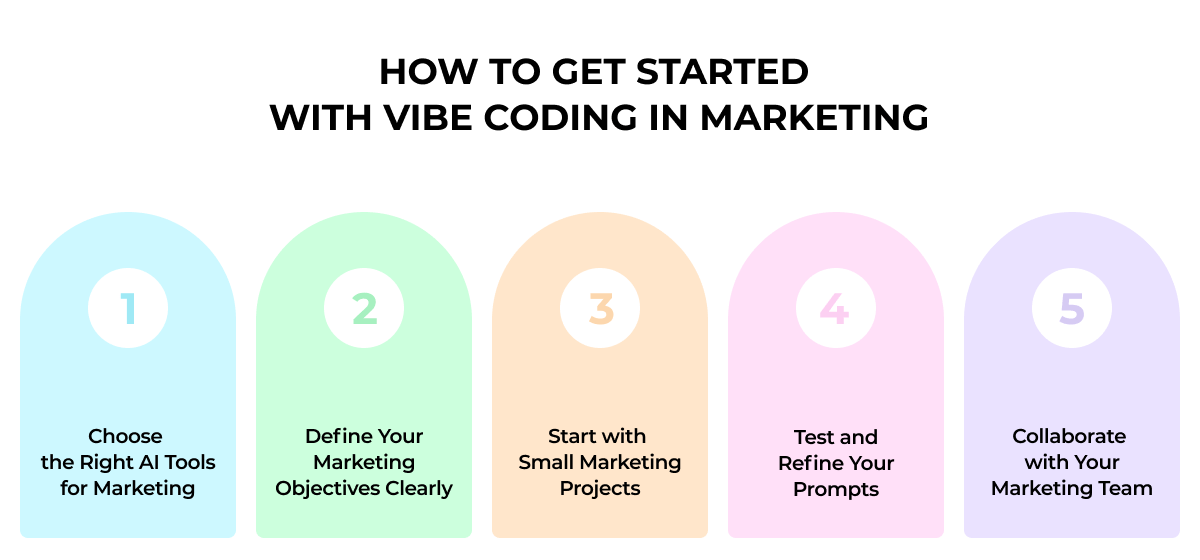 HOW TO GET STARTED
WITH VIBE CODING IN MARKETING

1
Choose the Right AI Tools for Marketing

2
Define Your Marketing Objectives Clearly

3
Start with Small Marketing Projects

4
Test and Refine Your Prompts

5
Collaborate with Your Marketing Team